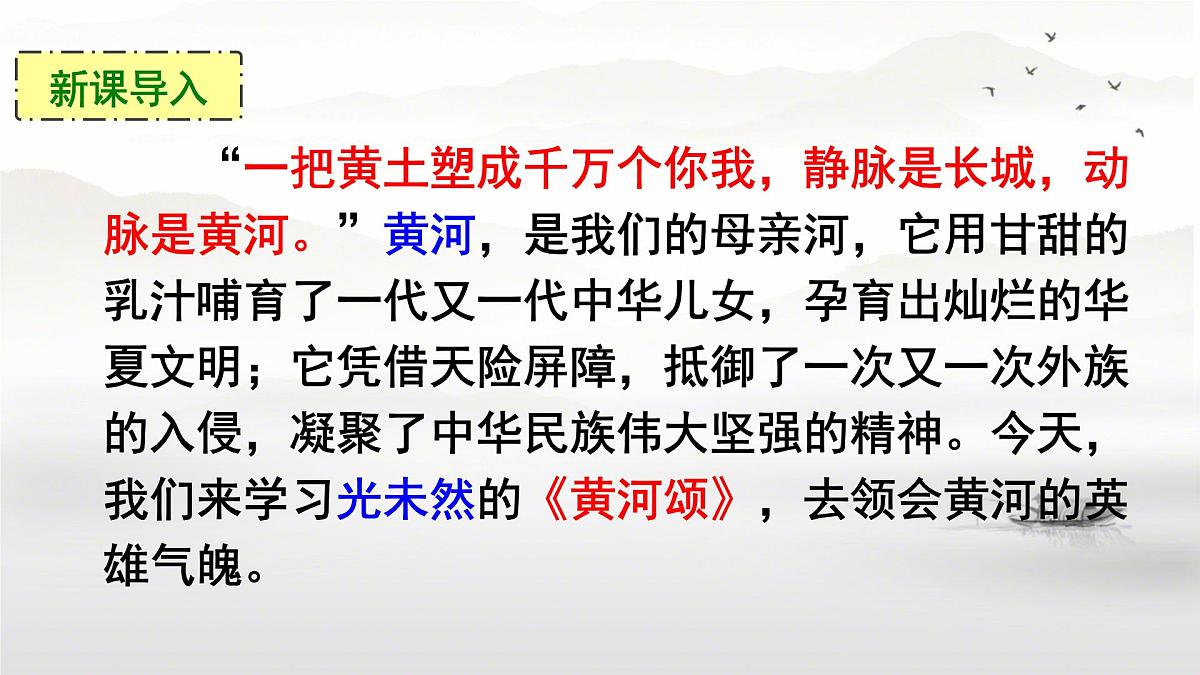 新课导入

“一把黄土塑成千万个你我，静脉是长城，动脉是黄河。”黄河，是我们的母亲河，它用甘甜的乳汁哺育了一代又一代中华儿女，孕育出灿烂的华夏文明；它凭借天险屏障，抵御了一次又一次外族的入侵，凝聚了中华民族伟大坚强的精神。今天，我们来学习光未然的《黄河颂》，去领会黄河的英雄气魄。